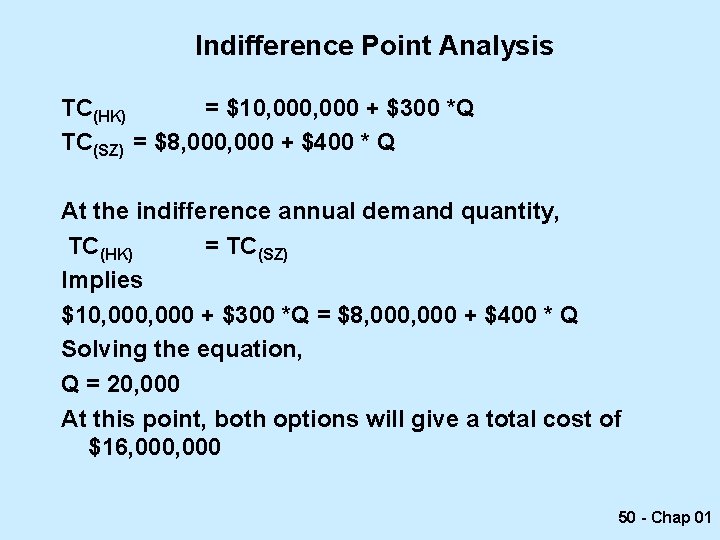 Indifference Point Analysis

$TC_{(HK)}$ = \$10,000,000 + \$300 *Q

$TC_{(SZ)}$ = \$8,000,000 + \$400 * Q

At the indifference annual demand quantity,

$TC_{(HK)}$ = $TC_{(SZ)}$

Implies

\$10,000,000 + \$300 *Q = \$8,000,000 + \$400 * Q

Solving the equation,

Q = 20,000

At this point, both options will give a total cost of \$16,000,000

50 - Chap 01